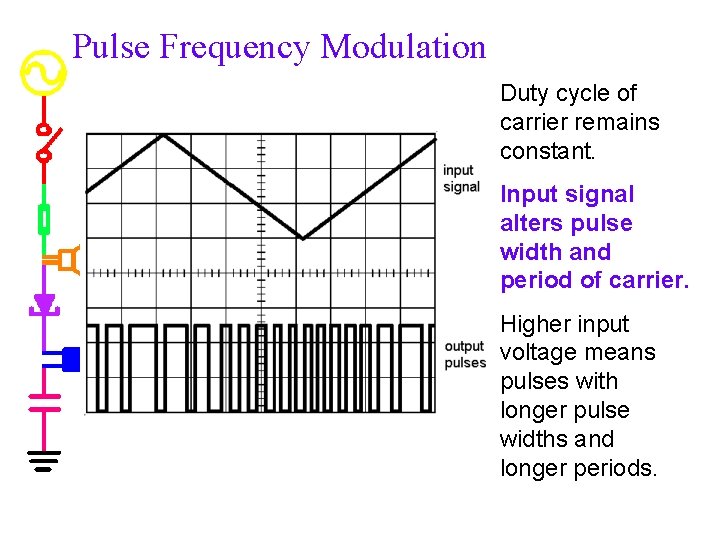 Pulse Frequency Modulation

input signal

output pulses

Duty cycle of carrier remains constant.

Input signal alters pulse width and period of carrier.

Higher input voltage means pulses with longer pulse widths and longer periods.